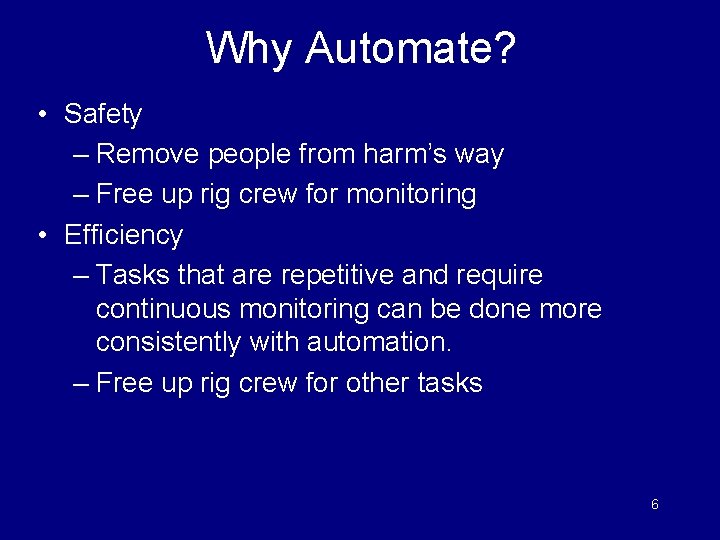 Why Automate?

• Safety
– Remove people from harm's way
– Free up rig crew for monitoring
• Efficiency
– Tasks that are repetitive and require continuous monitoring can be done more consistently with automation.
– Free up rig crew for other tasks

6